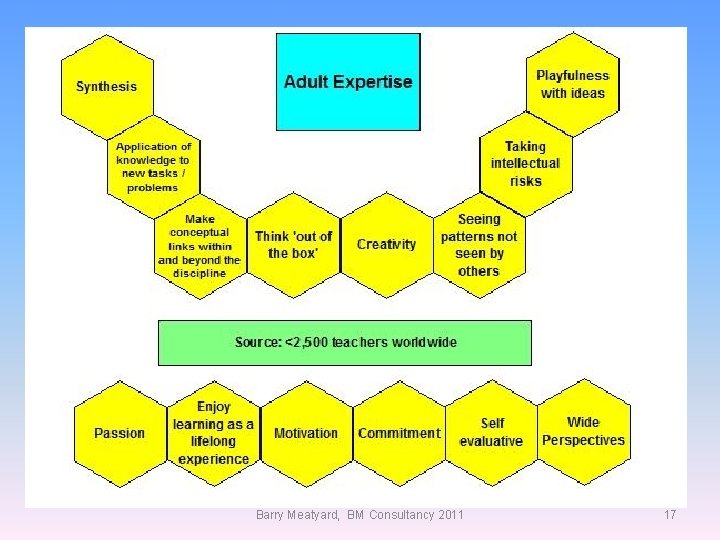 Adult Expertise

Synthesis

Application of knowledge to new tasks / problems

Make conceptual links within and beyond the discipline

Think 'out of the box'

Creativity

Seeing patterns not seen by others

Taking intellectual risks

Playfulness with ideas

Source: <2,500 teachers worldwide

Passion

Enjoy learning as a lifelong experience

Motivation

Commitment

Self evaluative

Wide Perspectives

Barry Meatyard, BM Consultancy 2011

17